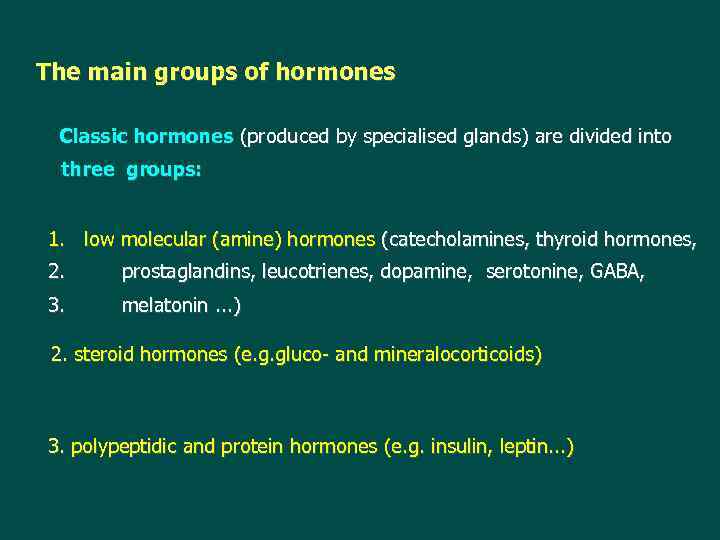 The main groups of hormones

Classic hormones (produced by specialised glands) are divided into three groups:

1. low molecular (amine) hormones (catecholamines, thyroid hormones,
2. prostaglandins, leucotrienes, dopamine, serotonine, GABA,
3. melatonin ...)

2. steroid hormones (e.g.gluco- and mineralocorticoids)

3. polypeptidic and protein hormones (e.g. insulin, leptin...)